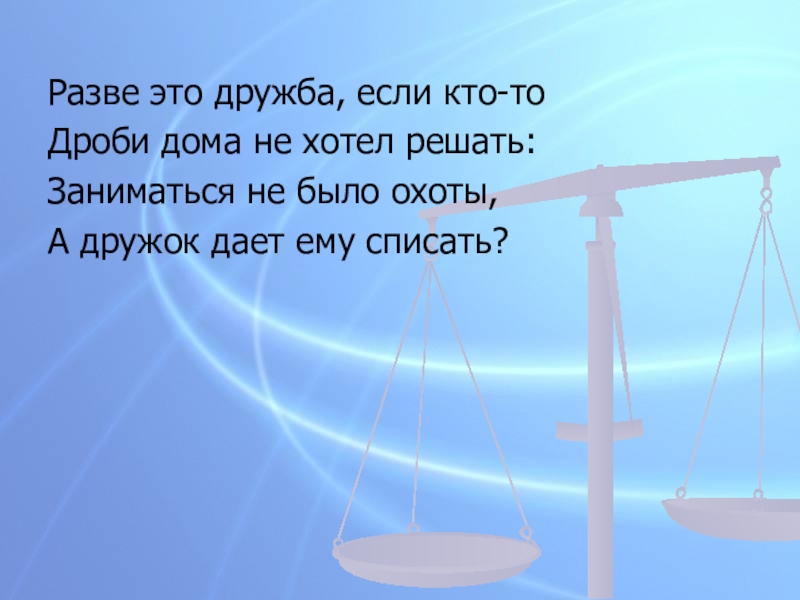 Разве это дружба, если кто-то
Дроби дома не хотел решать:
Заниматься не было охоты,
А дружок дает ему списать?